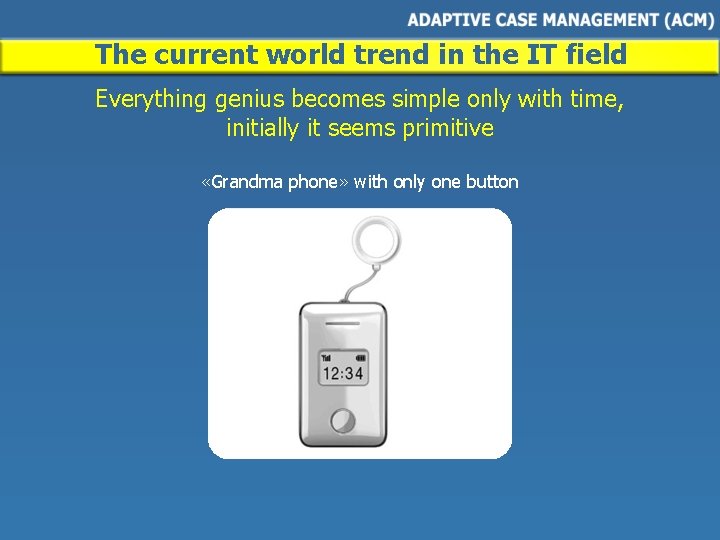 ADAPTIVE CASE MANAGEMENT (ACM)

The current world trend in the IT field

Everything genius becomes simple only with time, initially it seems primitive

«Grandma phone» with only one button

12:34